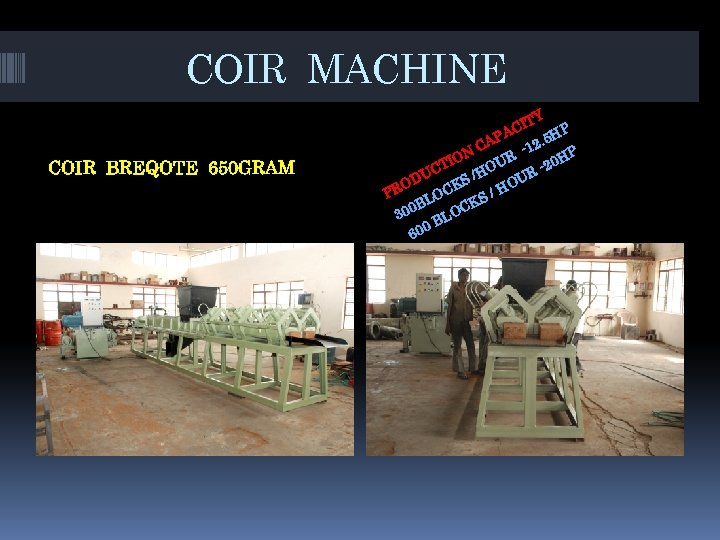 COIR MACHINE

COIR BREQOTE 650GRAM

PRODUCTION CAPACITY
300BLOCKS /HOUR -12.5HP
600 BLOCKS / HOUR -20HP